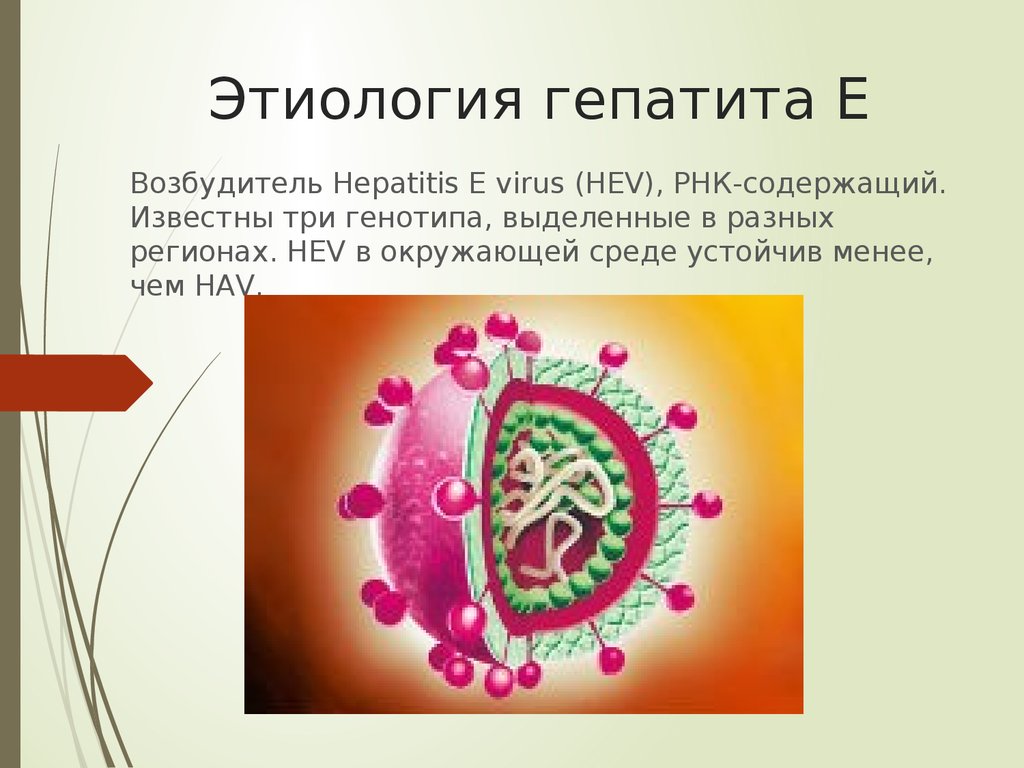 Этиология гепатита Е

Возбудитель Hepatitis E virus (HEV), РНК-содержащий. Известны три генотипа, выделенные в разных регионах. HEV в окружающей среде устойчив менее, чем HAV.